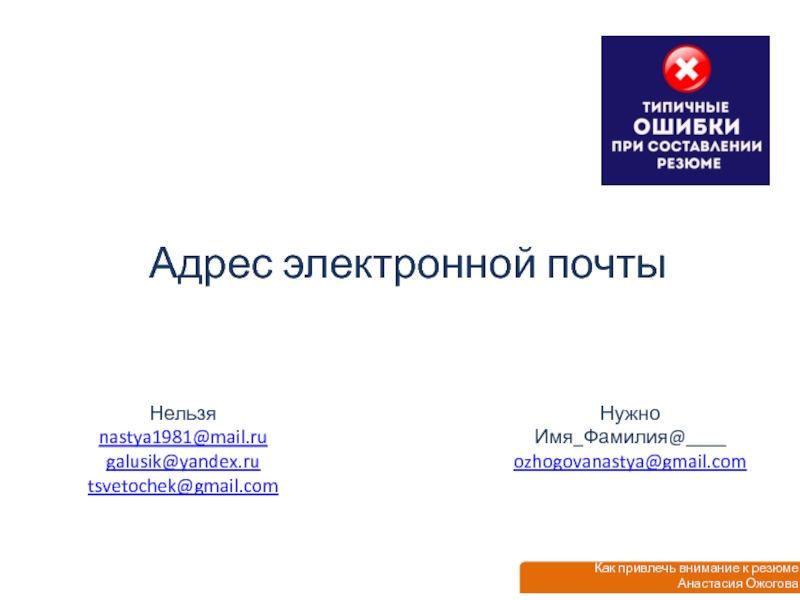 ТИПИЧНЫЕ
ОШИБКИ
ПРИ СОСТАВЛЕНИИ
РЕЗЮМЕ

Адрес электронной почты

Нельзя
nastya1981@mail.ru
galusik@yandex.ru
tsvetochek@gmail.com

Нужно
Имя_Фамилия@____
ozhogovanastya@gmail.com

Как привлечь внимание к резюме
Анастасия Ожогова